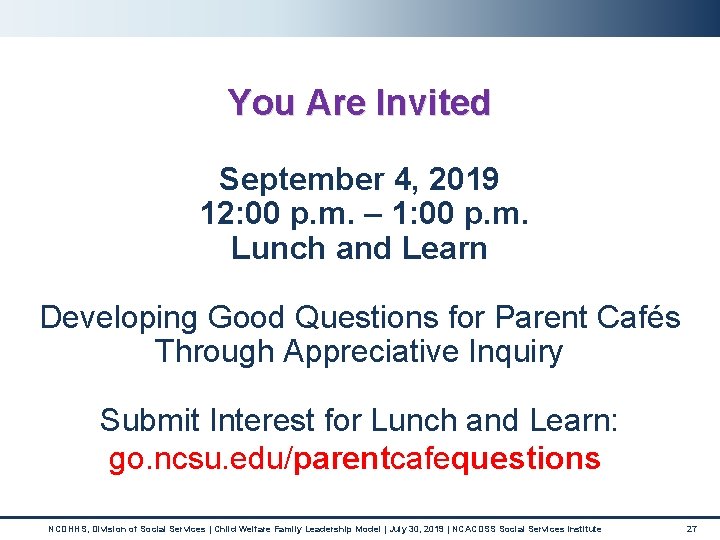 You Are Invited

September 4, 2019
12:00 p.m. – 1:00 p.m.
Lunch and Learn

Developing Good Questions for Parent Cafés Through Appreciative Inquiry

Submit Interest for Lunch and Learn:
go.ncsu.edu/parentcafequestions

NCDHHS, Division of Social Services | Child Welfare Family Leadership Model | July 30, 2019 | NCACDSS Social Services Institute 27